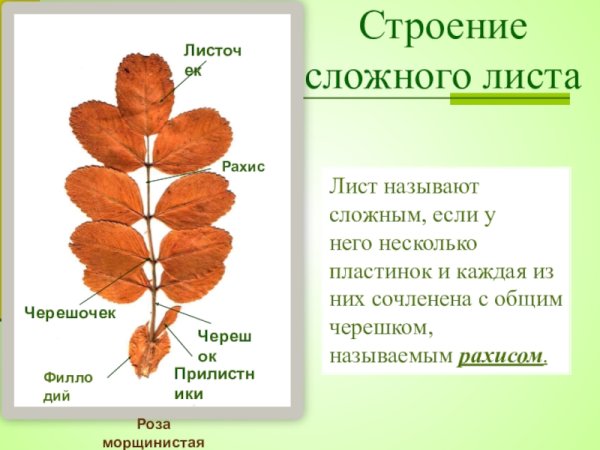 Строение сложного листа

Листочек

Рахис

Черешочек

Черешок

Филлодий

Прилистники

Роза морщинистая

Лист называют сложным, если у него несколько пластинок и каждая из них сочленена с общим черешком, называемым рахисом.